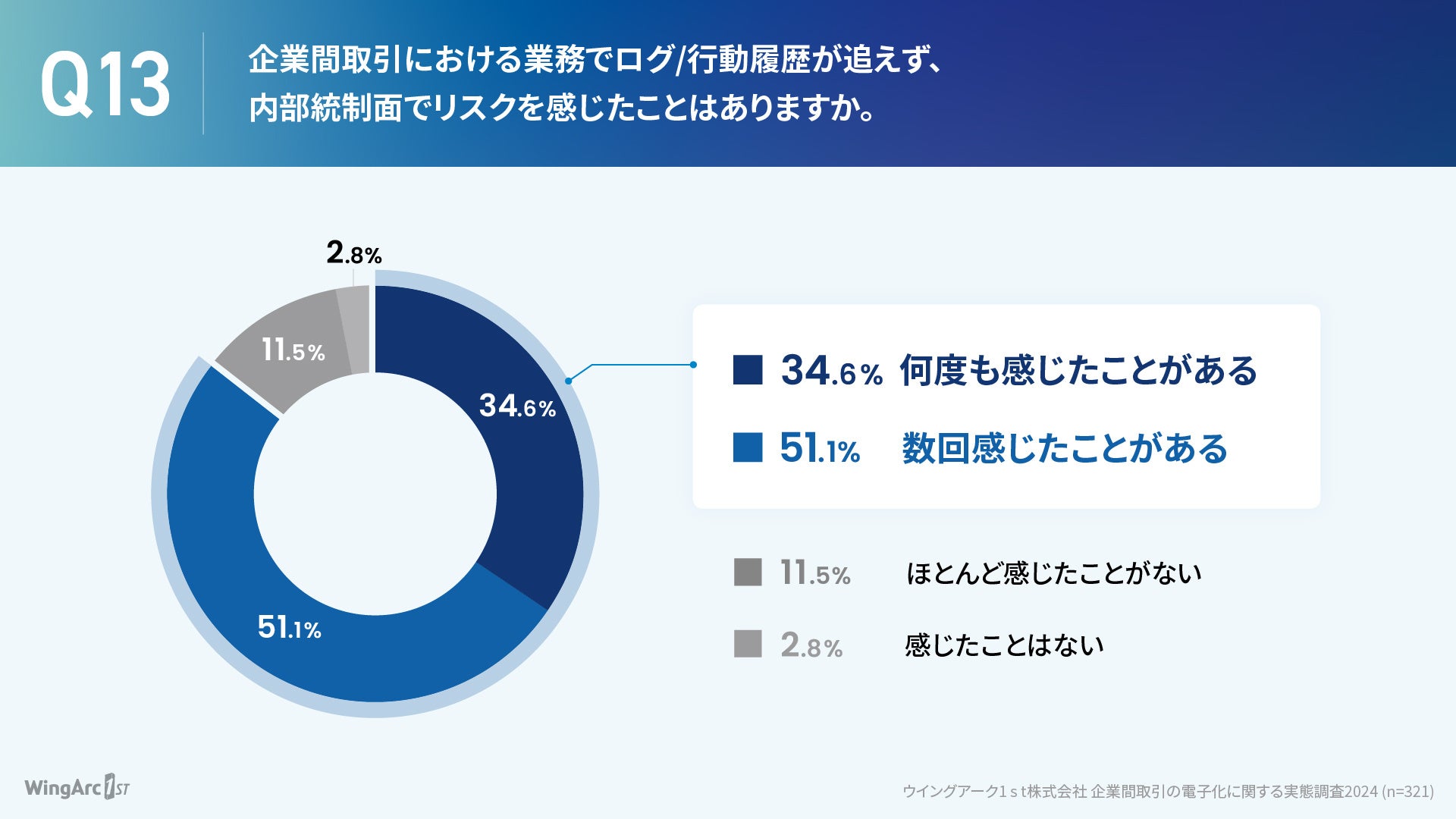 Q13

企業間取引における業務でログ/行動履歴が追えず、内部統制面でリスクを感じたことはありますか。

2.8%

11.5%

34.6%

51.1%

34.6% 何度も感じたことがある

51.1% 数回感じたことがある

11.5% ほとんど感じたことがない

2.8% 感じたことはない

WingArc1ST

ウイングアーク1ｓｔ株式会社 企業間取引の電子化に関する実態調査2024 (n=321)